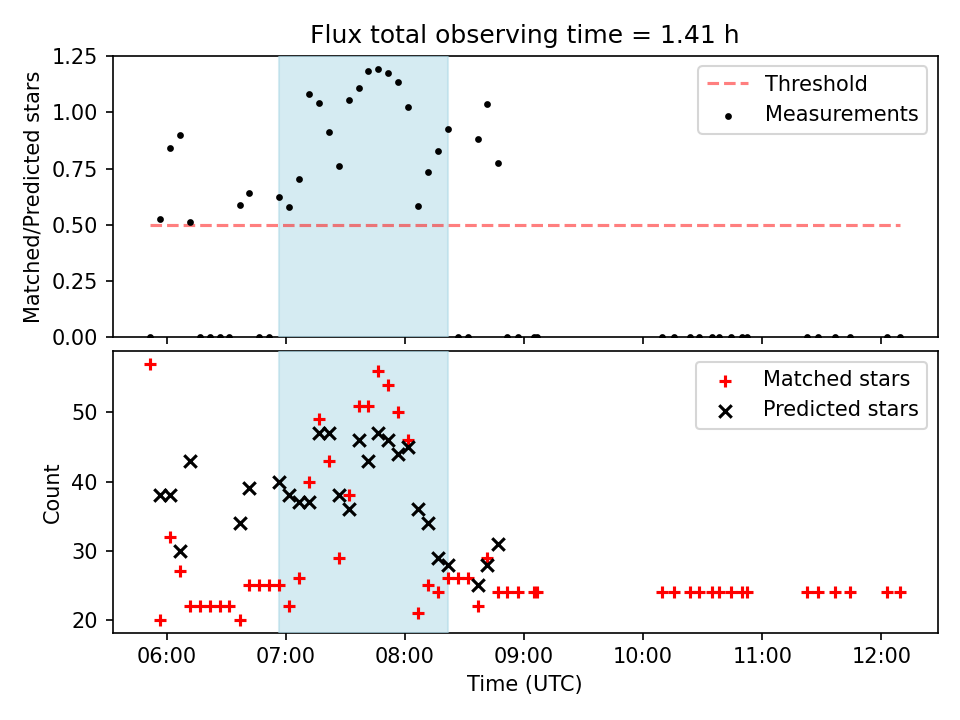 Flux total observing time = 1.41 h

Matched/Predicted stars

1.25
1.00
0.75
0.50
0.25
0.00

Threshold
Measurements

Count

50
40
30
20

Matched stars
Predicted stars

06:00 07:00 08:00 09:00 10:00 11:00 12:00

Time (UTC)